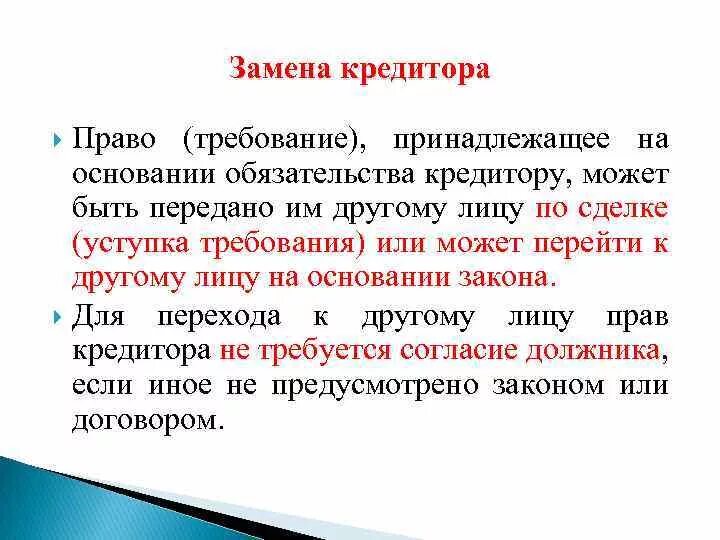 Замена кредитора

Право (требование), принадлежащее на основании обязательства кредитору, может быть передано им другому лицу по сделке (уступка требования) или может перейти к другому лицу на основании закона.

Для перехода к другому лицу прав кредитора не требуется согласие должника, если иное не предусмотрено законом или договором.